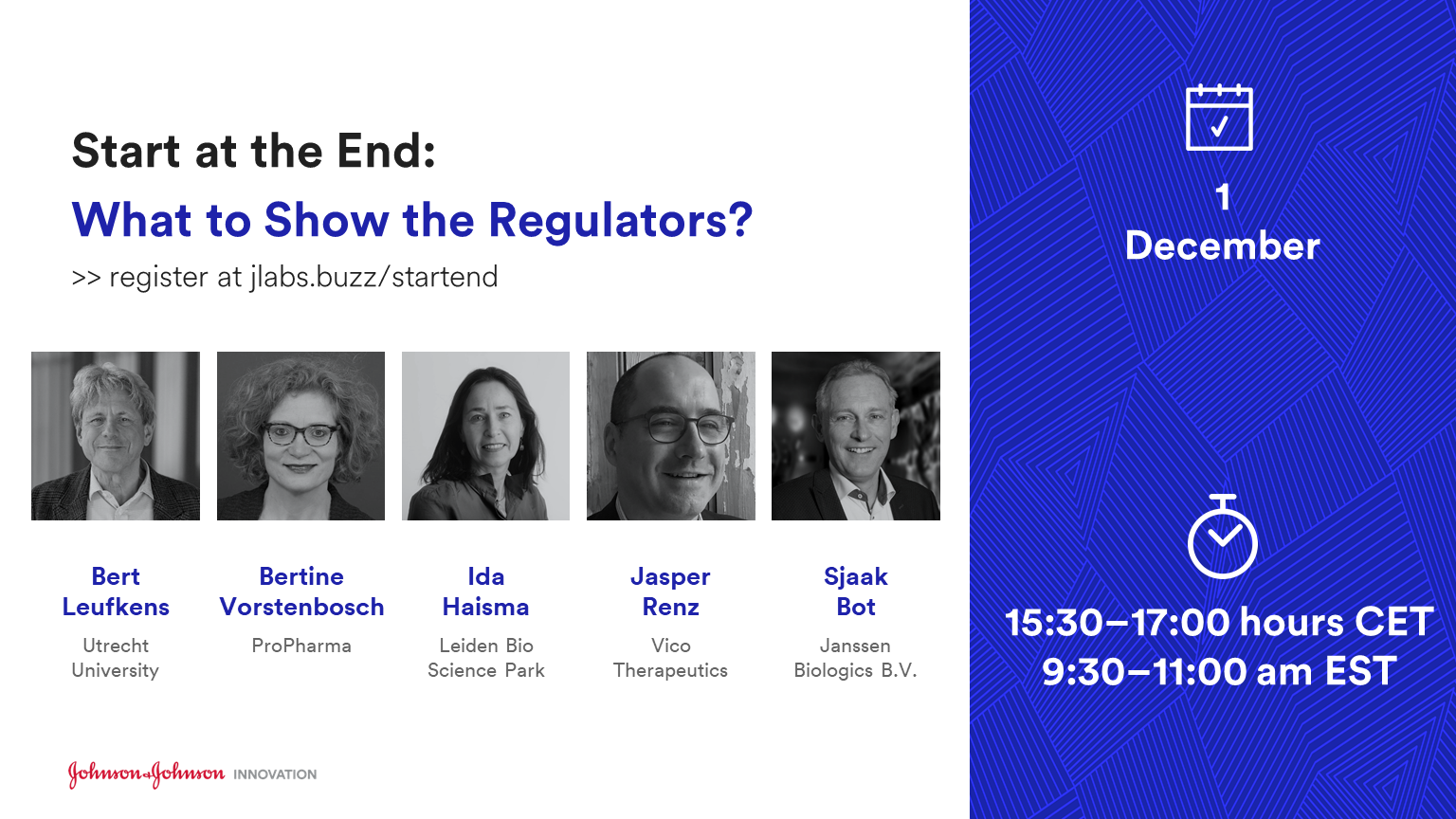 Start at the End:

What to Show the Regulators?

>> register at jlabs.buzz/startend

Bert Leufkens
Utrecht University

Bertine Vorstenbosch
ProPharma

Ida Haisma
Leiden Bio Science Park

Jasper Renz
Vico Therapeutics

Sjaak Bot
Janssen Biologics B.V.

Johnson & Johnson INNOVATION

1
December

15:30–17:00 hours CET
9:30–11:00 am EST